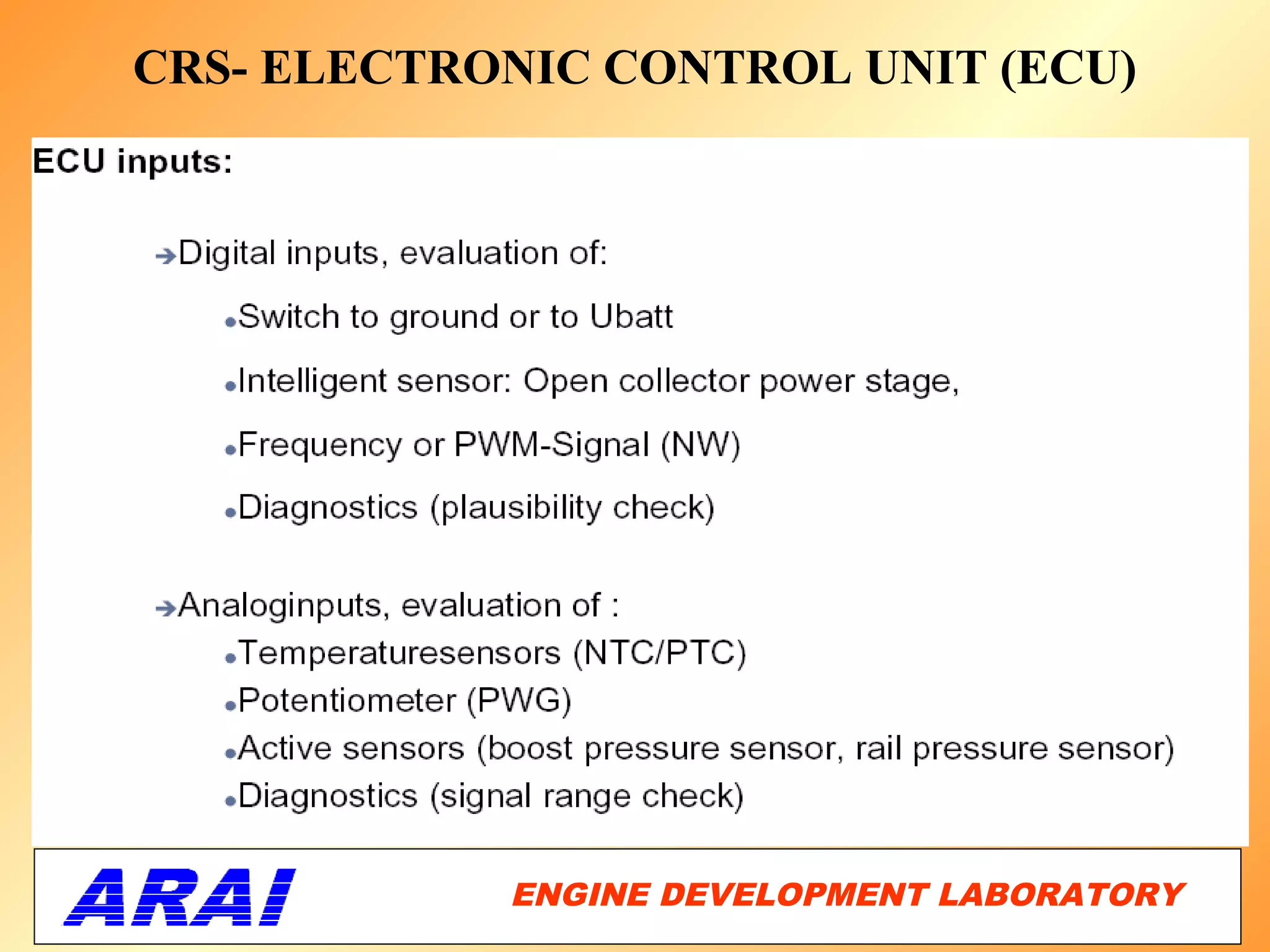 CRS- ELECTRONIC CONTROL UNIT (ECU)

ECU inputs:

➔Digital inputs, evaluation of:

•Switch to ground or to Ubatt

•Intelligent sensor: Open collector power stage,

•Frequency or PWM-Signal (NW)

•Diagnostics (plausibility check)

➔Analoginputs, evaluation of :

•Temperaturesensors (NTC/PTC)

•Potentiometer (PWG)

•Active sensors (boost pressure sensor, rail pressure sensor)

•Diagnostics (signal range check)

ARAI

ENGINE DEVELOPMENT LABORATORY